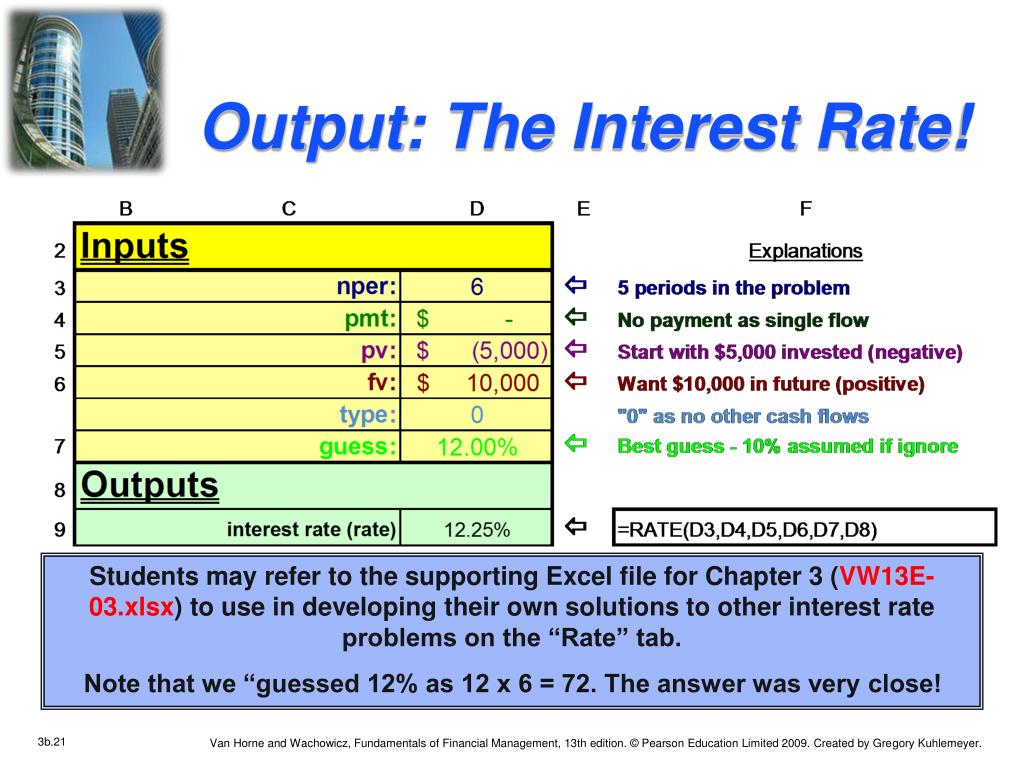 Output: The Interest Rate!

| | B | C | D | E | F |
|---|---|---|---|---|---|
| 2 | Inputs | | | | Explanations |
| 3 | | nper: | 6 | ⇦ | 5 periods in the problem |
| 4 | | pmt: | $ - | ⇦ | No payment as single flow |
| 5 | | pv: | $ (5,000) | ⇦ | Start with $5,000 invested (negative) |
| 6 | | fv: | $ 10,000 | ⇦ | Want $10,000 in future (positive) |
| | | type: | 0 | | "0" as no other cash flows |
| 7 | | guess: | 12.00% | ⇦ | Best guess - 10% assumed if ignore |
| 8 | Outputs | | | | |
| 9 | | interest rate (rate) | 12.25% | ⇦ | =RATE(D3,D4,D5,D6,D7,D8) |

Students may refer to the supporting Excel file for Chapter 3 (VW13E-03.xlsx) to use in developing their own solutions to other interest rate problems on the “Rate” tab.

Note that we “guessed 12% as 12 x 6 = 72. The answer was very close!

3b.21

Van Horne and Wachowicz, Fundamentals of Financial Management, 13th edition. © Pearson Education Limited 2009. Created by Gregory Kuhlemeyer.